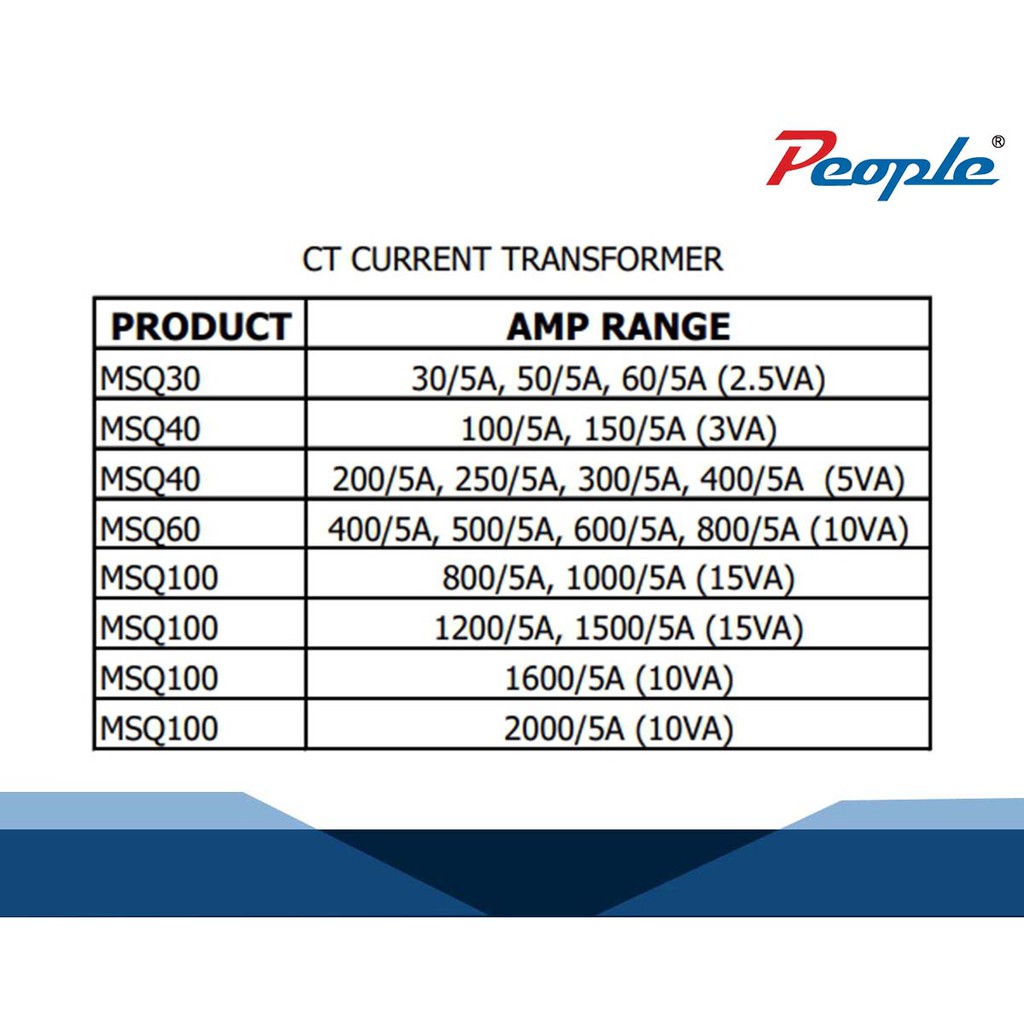 People®

CT CURRENT TRANSFORMER

| PRODUCT | AMP RANGE |
|---|---|
| MSQ30 | 30/5A, 50/5A, 60/5A (2.5VA) |
| MSQ40 | 100/5A, 150/5A (3VA) |
| MSQ40 | 200/5A, 250/5A, 300/5A, 400/5A (5VA) |
| MSQ60 | 400/5A, 500/5A, 600/5A, 800/5A (10VA) |
| MSQ100 | 800/5A, 1000/5A (15VA) |
| MSQ100 | 1200/5A, 1500/5A (15VA) |
| MSQ100 | 1600/5A (10VA) |
| MSQ100 | 2000/5A (10VA) |